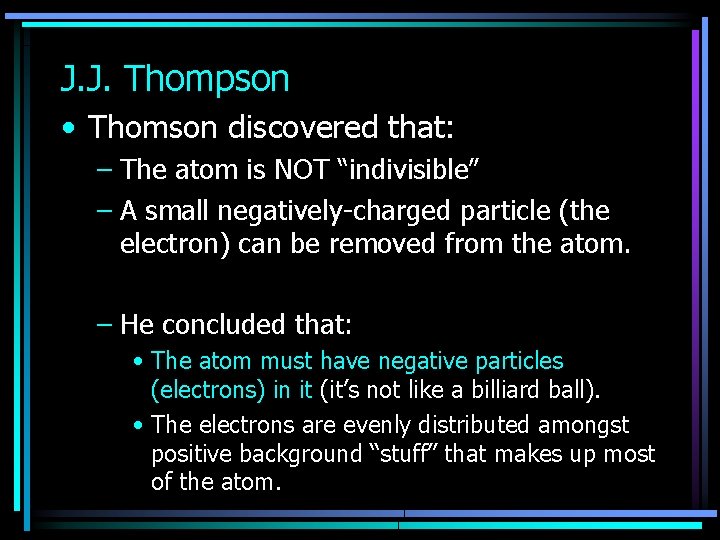 J.J. Thompson

• Thomson discovered that:

– The atom is NOT “indivisible”

– A small negatively-charged particle (the electron) can be removed from the atom.

– He concluded that:

• The atom must have negative particles (electrons) in it (it’s not like a billiard ball).

• The electrons are evenly distributed amongst positive background “stuff” that makes up most of the atom.